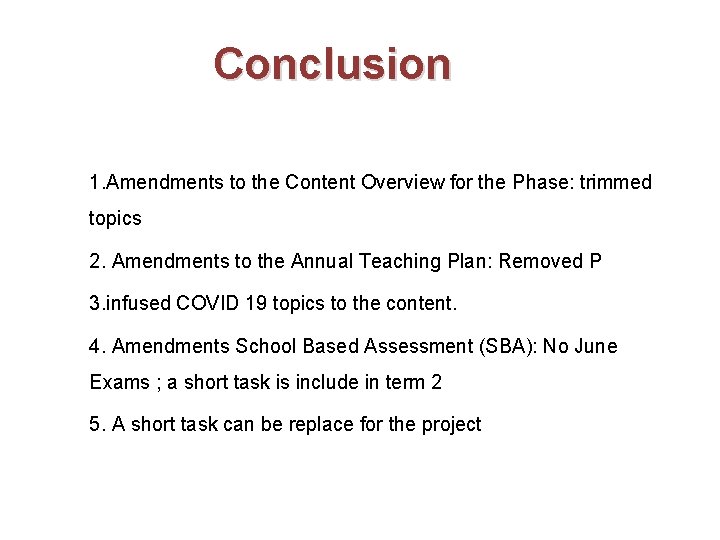 Conclusion

1.Amendments to the Content Overview for the Phase: trimmed topics

2. Amendments to the Annual Teaching Plan: Removed P

3.infused COVID 19 topics to the content.

4. Amendments School Based Assessment (SBA): No June Exams ; a short task is include in term 2

5. A short task can be replace for the project